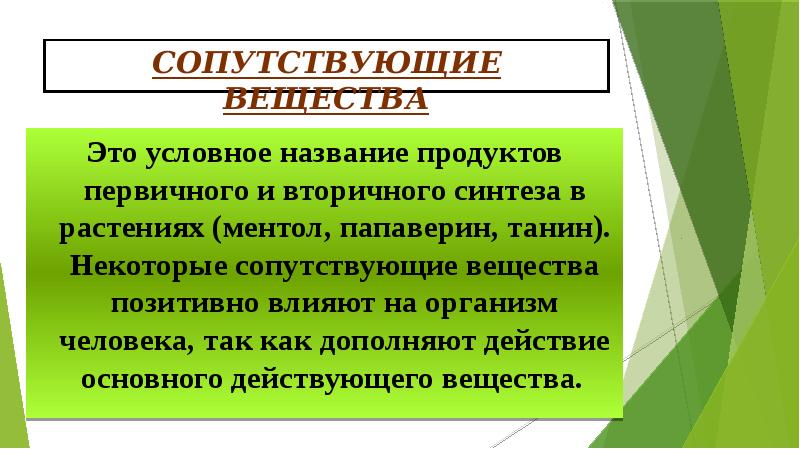 СОПУТСТВУЮЩИЕ ВЕЩЕСТВА

Это условное название продуктов первичного и вторичного синтеза в растениях (ментол, папаверин, танин). Некоторые сопутствующие вещества позитивно влияют на организм человека, так как дополняют действие основного действующего вещества.